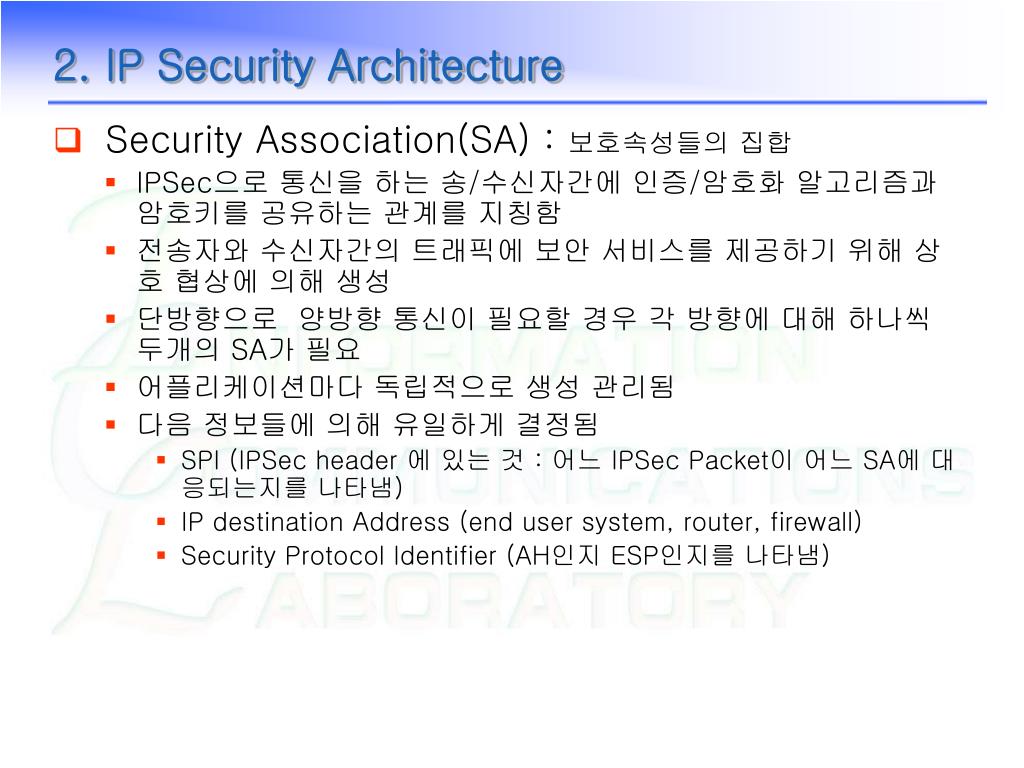 2. IP Security Architecture

Security Association(SA) : 보호속성들의 집합

IPSec으로 통신을 하는 송/수신자간에 인증/암호화 알고리즘과 암호키를 공유하는 관계를 지칭함

전송자와 수신자간의 트래픽에 보안 서비스를 제공하기 위해 상호 협상에 의해 생성

단방향으로 양방향 통신이 필요할 경우 각 방향에 대해 하나씩 두개의 SA가 필요

어플리케이션마다 독립적으로 생성 관리됨

다음 정보들에 의해 유일하게 결정됨

SPI (IPSec header 에 있는 것 : 어느 IPSec Packet이 어느 SA에 대응되는지를 나타냄)

IP destination Address (end user system, router, firewall)

Security Protocol Identifier (AH인지 ESP인지를 나타냄)

INFORMATION COMMUNICATIONS LABORATORY